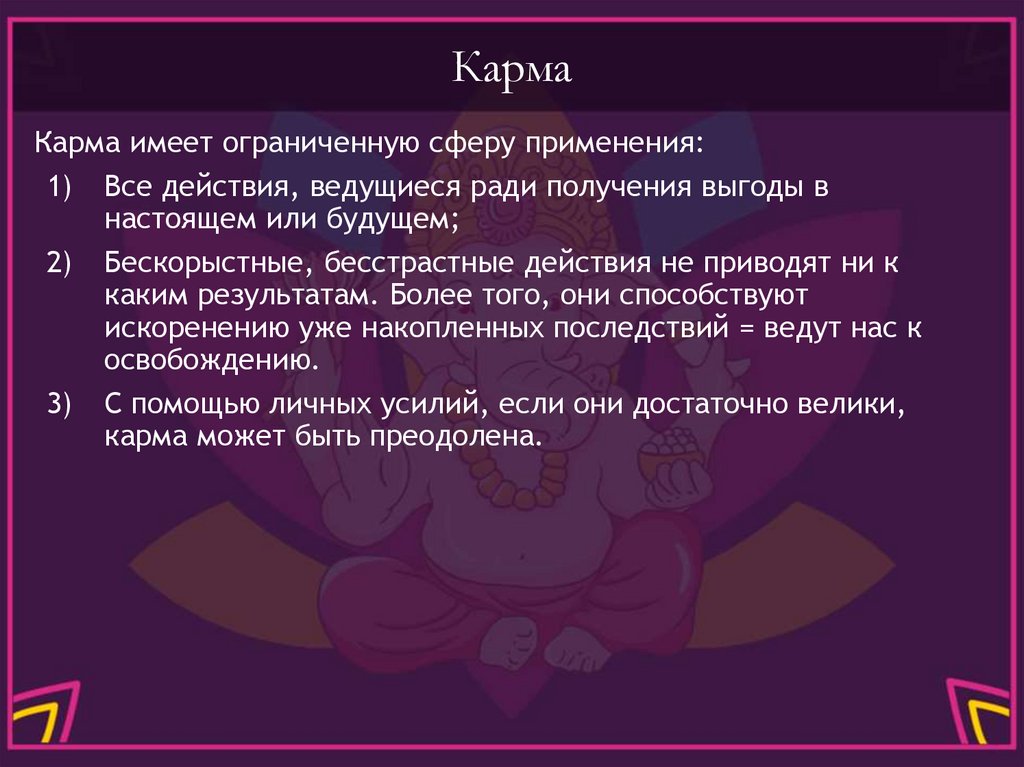 Карма

Карма имеет ограниченную сферу применения:

1) Все действия, ведущиеся ради получения выгоды в настоящем или будущем;

2) Бескорыстные, бесстрастные действия не приводят ни к каким результатам. Более того, они способствуют искоренению уже накопленных последствий = ведут нас к освобождению.

3) С помощью личных усилий, если они достаточно велики, карма может быть преодолена.